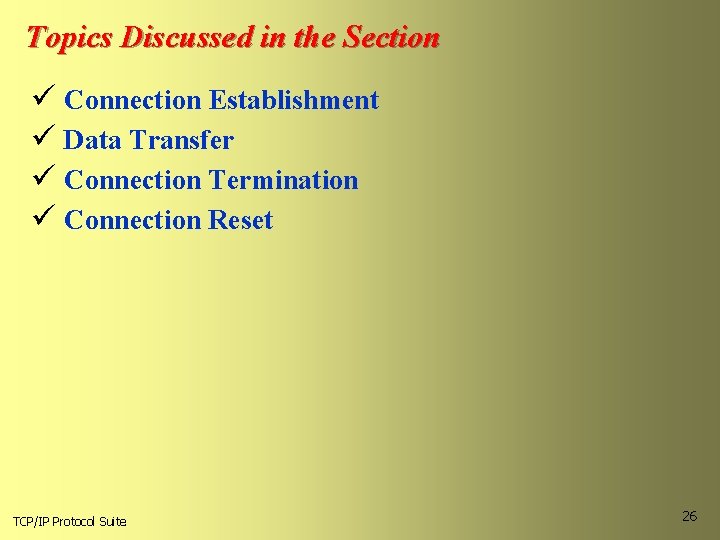 Topics Discussed in the Section

✓ Connection Establishment
✓ Data Transfer
✓ Connection Termination
✓ Connection Reset

TCP/IP Protocol Suite

26